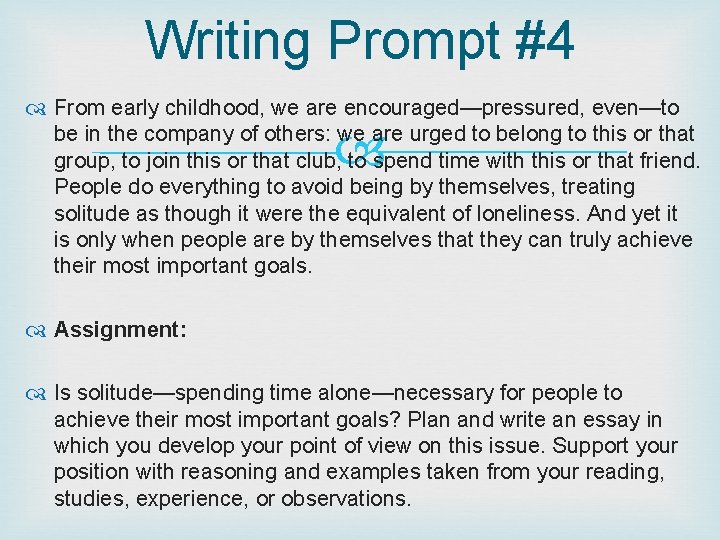 Writing Prompt #4

From early childhood, we are encouraged—pressured, even—to be in the company of others: we are urged to belong to this or that group, to join this or that club, to spend time with this or that friend. People do everything to avoid being by themselves, treating solitude as though it were the equivalent of loneliness. And yet it is only when people are by themselves that they can truly achieve their most important goals.

Assignment:

Is solitude—spending time alone—necessary for people to achieve their most important goals? Plan and write an essay in which you develop your point of view on this issue. Support your position with reasoning and examples taken from your reading, studies, experience, or observations.